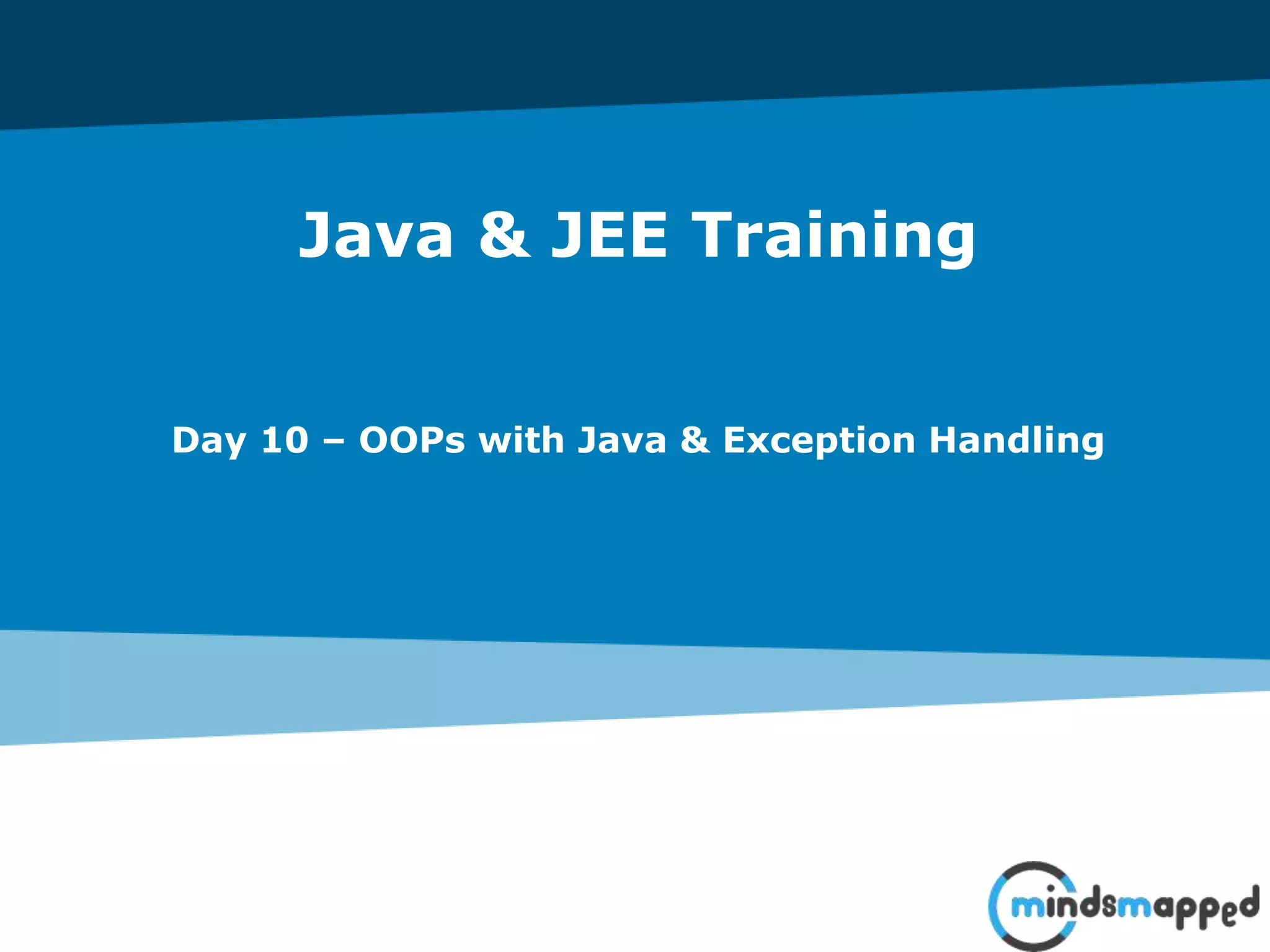 Java & JEE Training

Day 10 – OOPs with Java & Exception Handling

mindsmapped